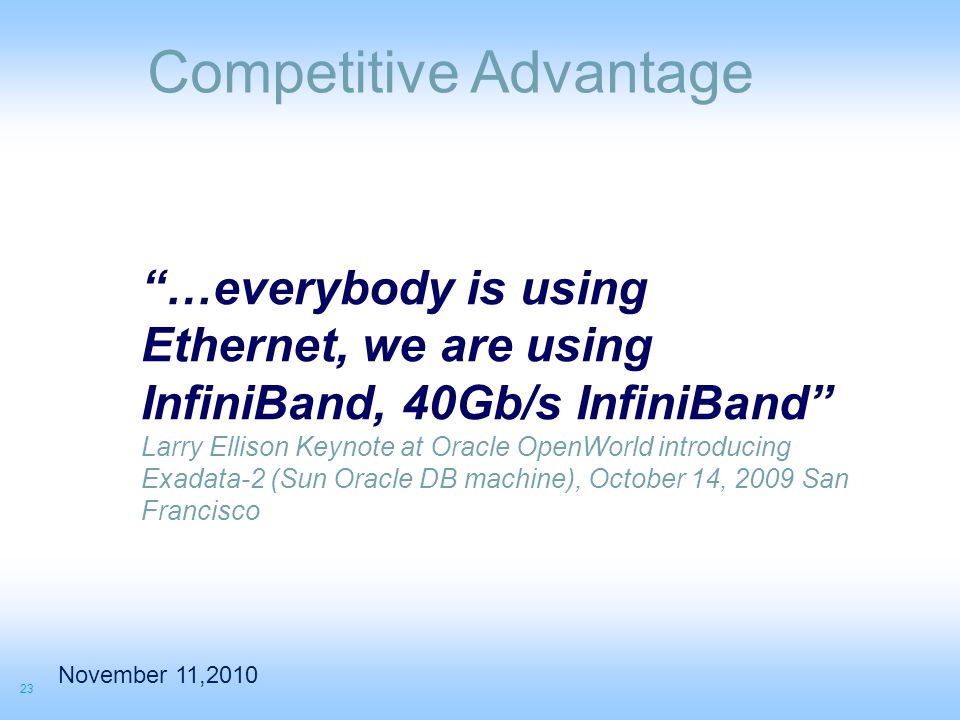 Competitive Advantage

“…everybody is using Ethernet, we are using InfiniBand, 40Gb/s InfiniBand”
Larry Ellison Keynote at Oracle OpenWorld introducing Exadata-2 (Sun Oracle DB machine), October 14, 2009 San Francisco

23

November 11,2010